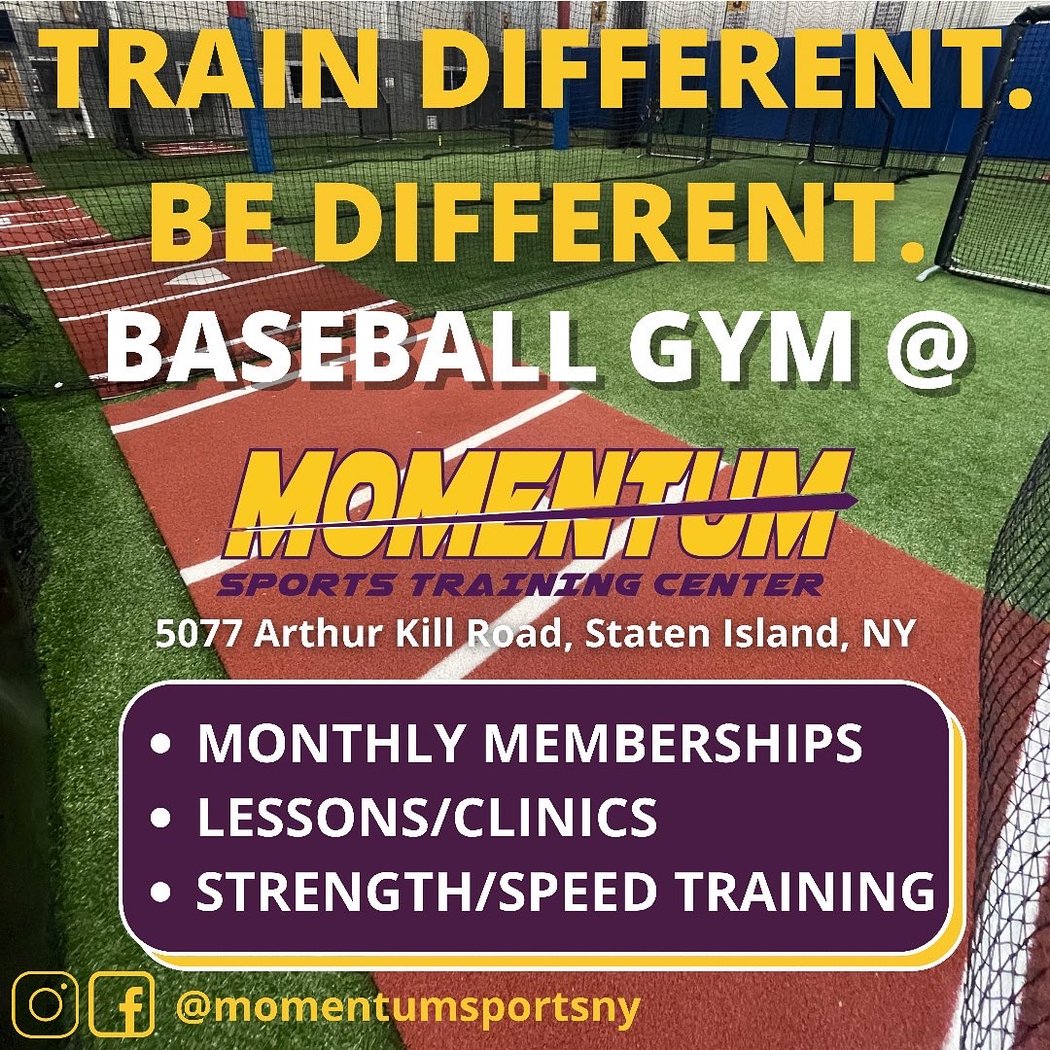 TRAIN DIFFERENT.
BE DIFFERENT.
BASEBALL GYM @

MOMENTUM
SPORTS TRAINING CENTER

5077 Arthur Kill Road, Staten Island, NY

• MONTHLY MEMBERSHIPS
• LESSONS/CLINICS
• STRENGTH/SPEED TRAINING

@momentumsportsny